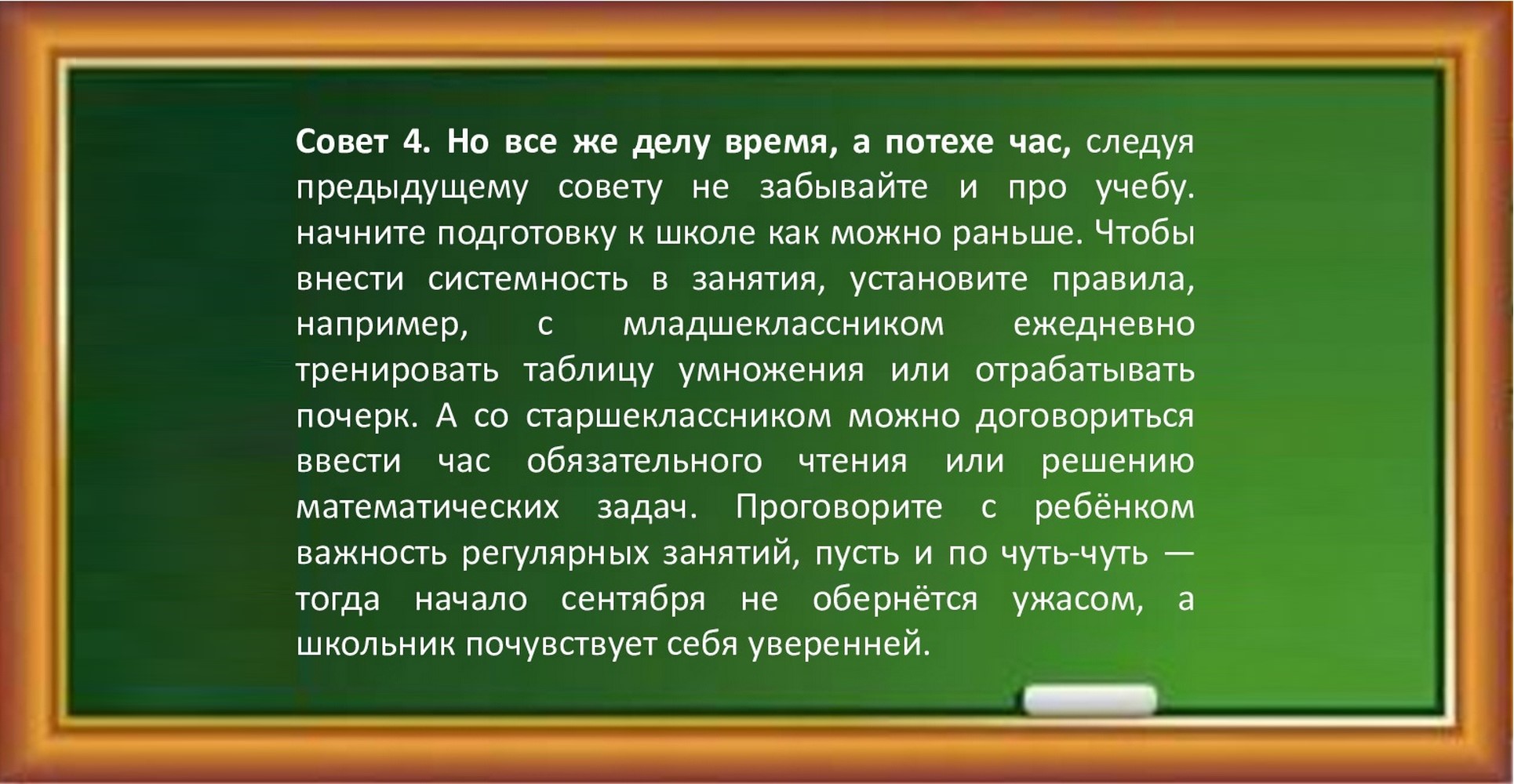 Совет 4. Но все же делу время, а потехе час, следуя предыдущему совету не забывайте и про учебу. начните подготовку к школе как можно раньше. Чтобы внести системность в занятия, установите правила, например, с младшеклассником ежедневно тренировать таблицу умножения или отрабатывать почерк. А со старшеклассником можно договориться ввести час обязательного чтения или решению математических задач. Проговорите с ребёнком важность регулярных занятий, пусть и по чуть-чуть — тогда начало сентября не обернётся ужасом, а школьник почувствует себя уверенней.